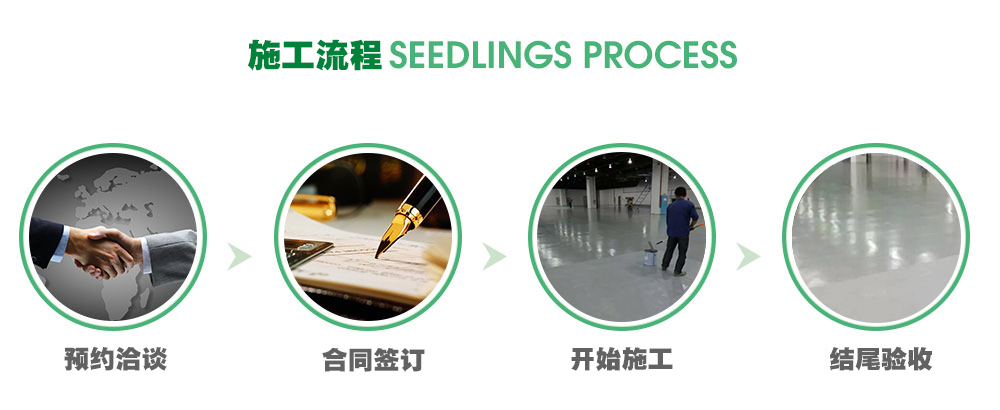 施工流程 SEEDLINGS PROCESS

预约洽谈

合同签订

开始施工

结尾验收